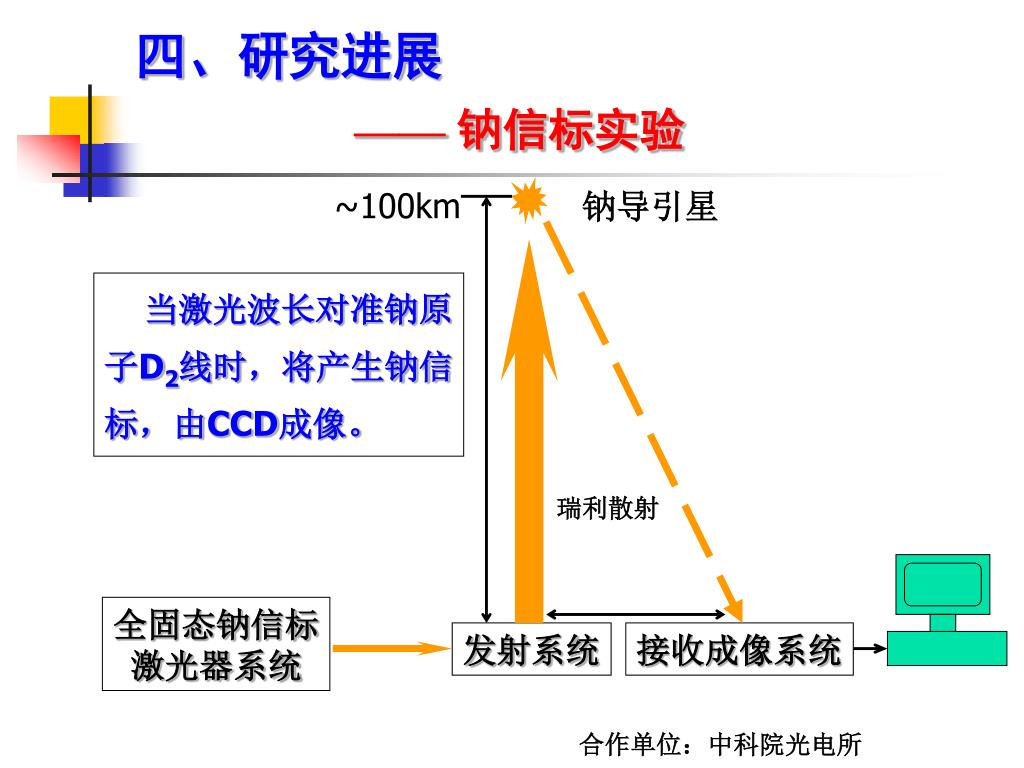 四、研究进展

—— 钠信标实验

~100km

钠导引星

当激光波长对准钠原子$D_2$线时，将产生钠信标，由CCD成像。

瑞利散射

全固态钠信标激光器系统

发射系统

接收成像系统

合作单位：中科院光电所